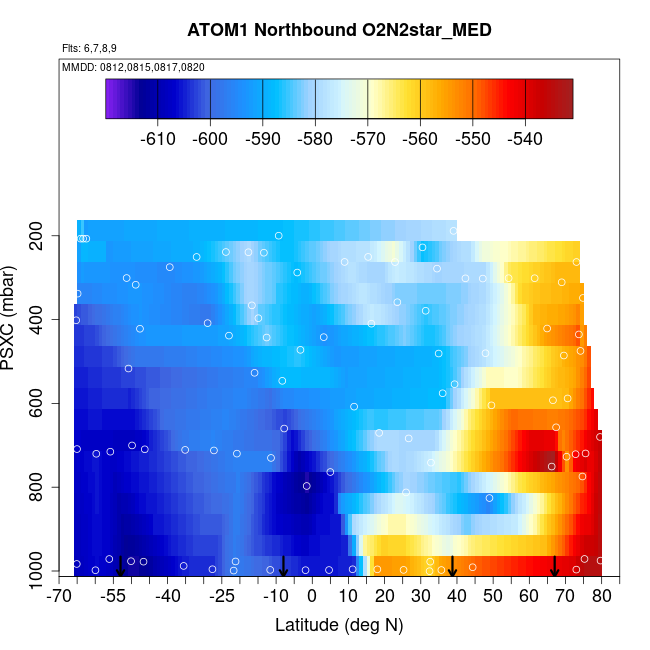 ATOM1 Northbound O2N2star_MED

Flts: 6,7,8,9

MMDD: 0812,0815,0817,0820

-610 -600 -590 -580 -570 -560 -550 -540

PSXC (mbar)

200
400
600
800
1000

-70 -55 -40 -25 -10 0 10 20 30 40 50 60 70 80

Latitude (deg N)